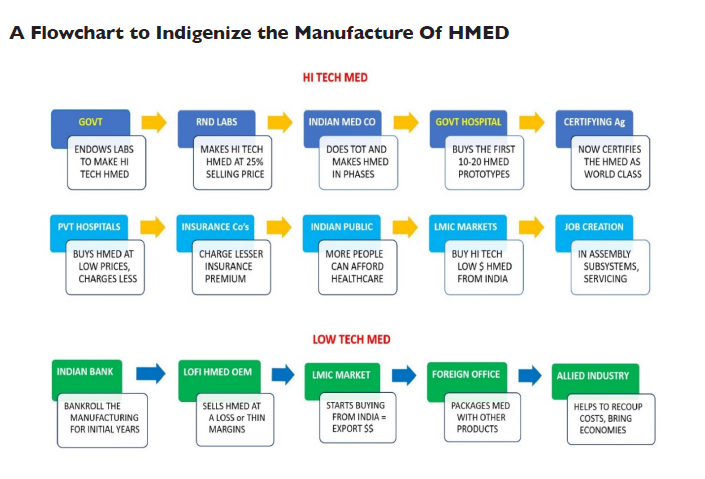 A Flowchart to Indigenize the Manufacture Of HMED

HI TECH MED

GOVT
ENDOWS LABS TO MAKE HI TECH HMED

RND LABS
MAKES HI TECH HMED AT 25% SELLING PRICE

INDIAN MED CO
DOES TOT AND MAKES HMED IN PHASES

GOVT HOSPITAL
BUYS THE FIRST 10-20 HMED PROTOTYPES

CERTIFYING Ag
NOW CERTIFIES THE HMED AS WORLD CLASS

PVT HOSPITALS
BUYS HMED AT LOW PRICES, CHARGES LESS

INSURANCE Co's
CHARGE LESSER INSURANCE PREMIUM

INDIAN PUBLIC
MORE PEOPLE CAN AFFORD HEALTHCARE

LMIC MARKETS
BUY HI TECH LOW $ HMED FROM INDIA

JOB CREATION
IN ASSEMBLY SUBSYSTEMS, SERVICING

LOW TECH MED

INDIAN BANK
BANKROLL THE MANUFACTURING FOR INITIAL YEARS

LOFI HMED OEM
SELLS HMED AT A LOSS or THIN MARGINS

LMIC MARKET
STARTS BUYING FROM INDIA = EXPORT $$

FOREIGN OFFICE
PACKAGES MED WITH OTHER PRODUCTS

ALLIED INDUSTRY
HELPS TO RECOUP COSTS, BRING ECONOMIES